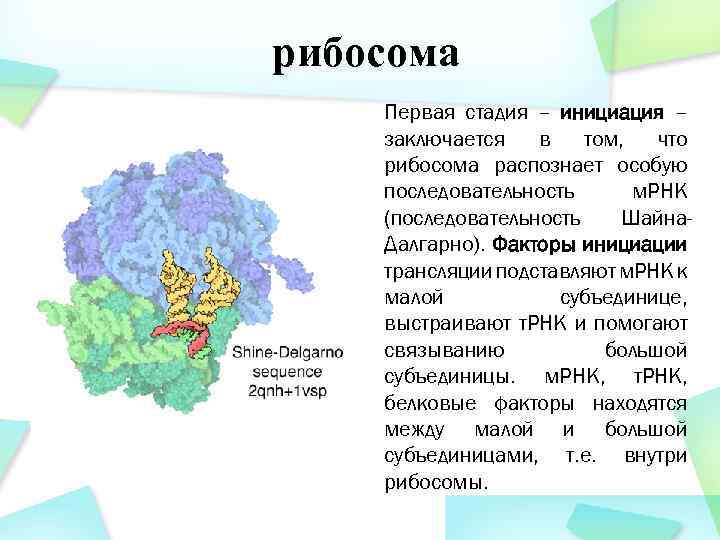 рибосома

Shine-Delgarno sequence 2qnh+1vsp

Первая стадия – инициация – заключается в том, что рибосома распознает особую последовательность мРНК (последовательность Шайна-Далгарно). Факторы инициации трансляции подставляют мРНК к малой субъединице, выстраивают тРНК и помогают связыванию большой субъединицы. мРНК, тРНК, белковые факторы находятся между малой и большой субъединицами, т.е. внутри рибосомы.